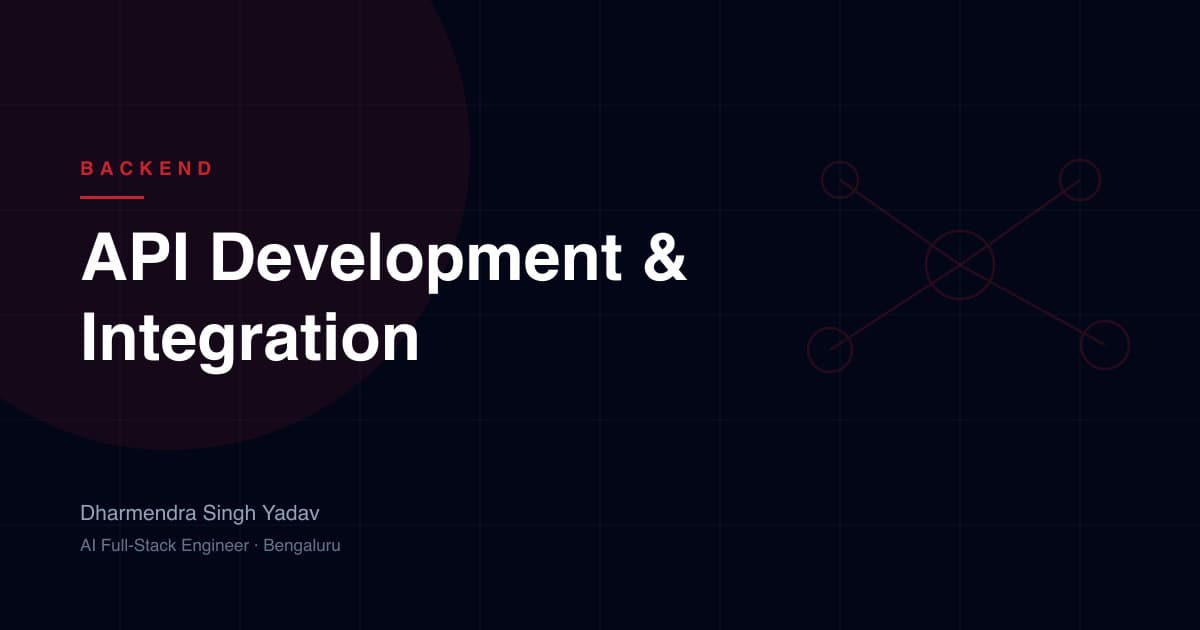 BACKEND

API Development & Integration

Dharmendra Singh Yadav

AI Full-Stack Engineer · Bengaluru